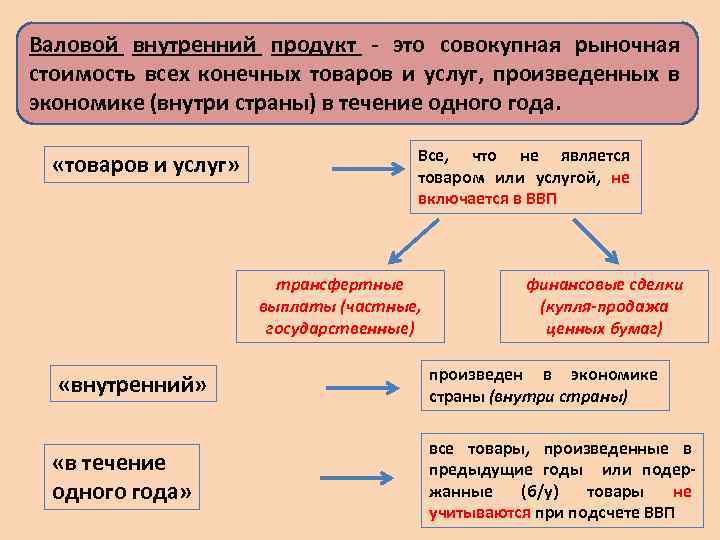 Валовой внутренний продукт - это совокупная рыночная стоимость всех конечных товаров и услуг, произведенных в экономике (внутри страны) в течение одного года.

«товаров и услуг»

Все, что не является товаром или услугой, не включается в ВВП

трансфертные выплаты (частные, государственные)

финансовые сделки (купля-продажа ценных бумаг)

«внутренний»

произведен в экономике страны (внутри страны)

«в течение одного года»

все товары, произведенные в предыдущие годы или подержанные (б/у) товары не учитываются при подсчете ВВП